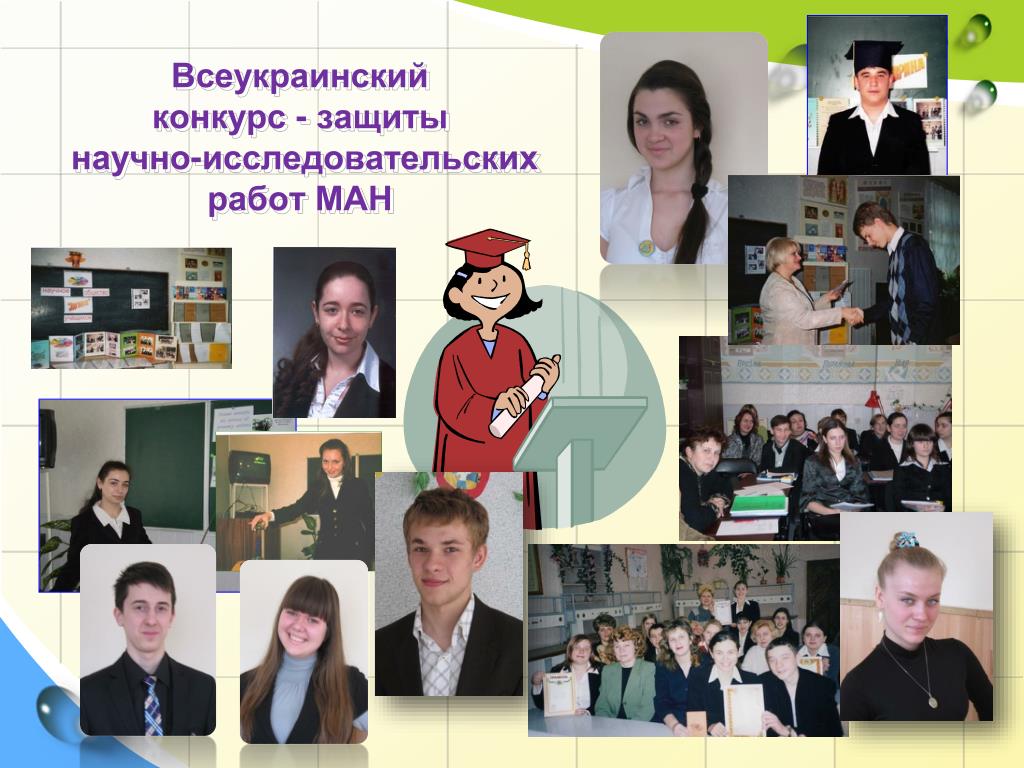 Всеукраинский конкурс - защиты научно-исследовательских работ МАН